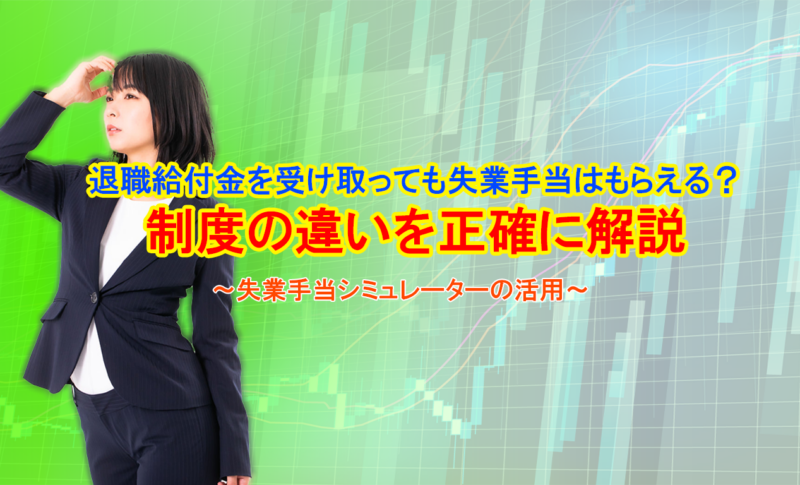 退職給付金を受け取っても失業手当はもらえる？
制度の違いを正確に解説
～失業手当シミュレーターの活用～